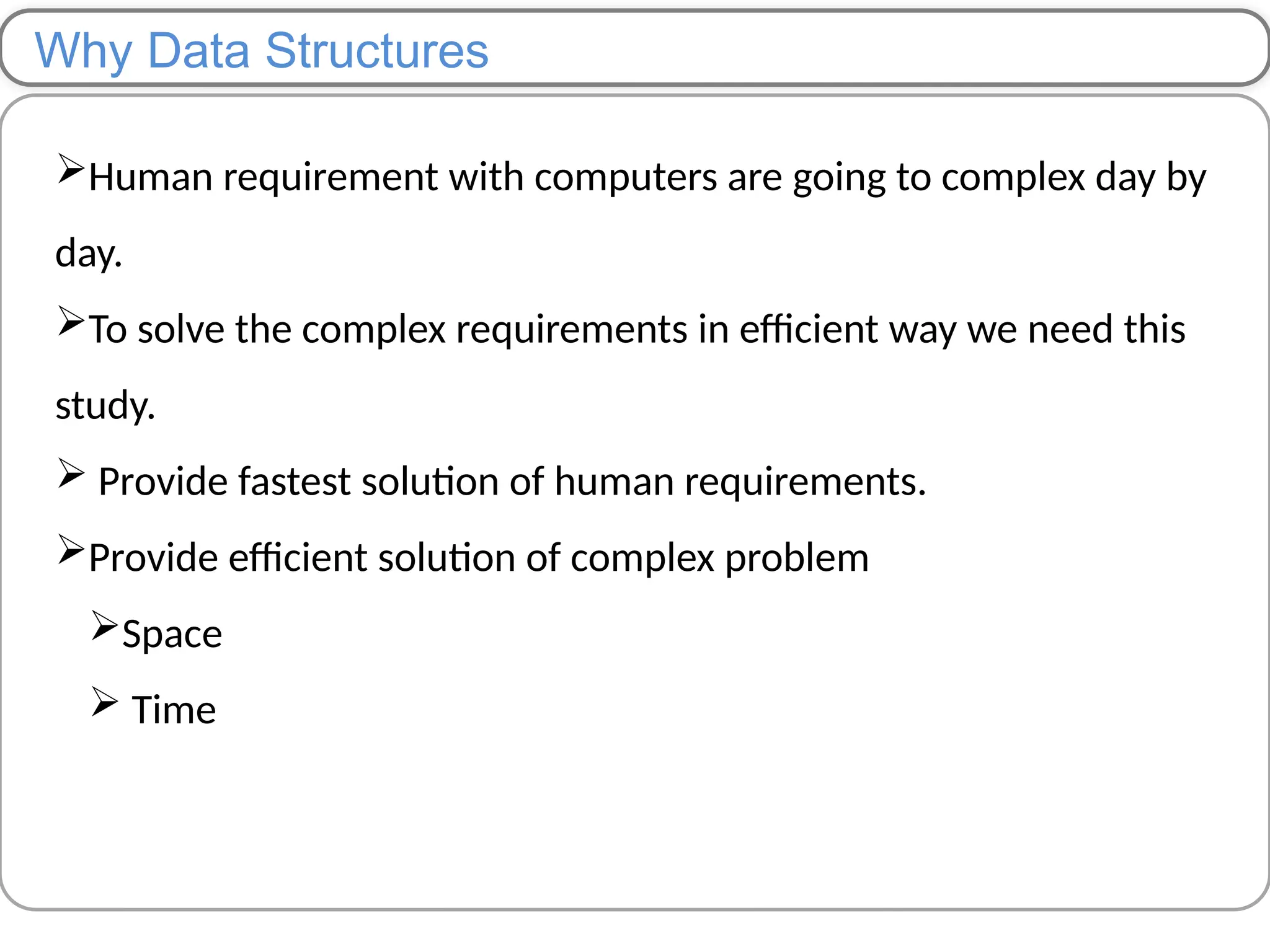 Why Data Structures

➢Human requirement with computers are going to complex day by day.

➢To solve the complex requirements in efficient way we need this study.

➢ Provide fastest solution of human requirements.

➢Provide efficient solution of complex problem

➢Space

➢ Time